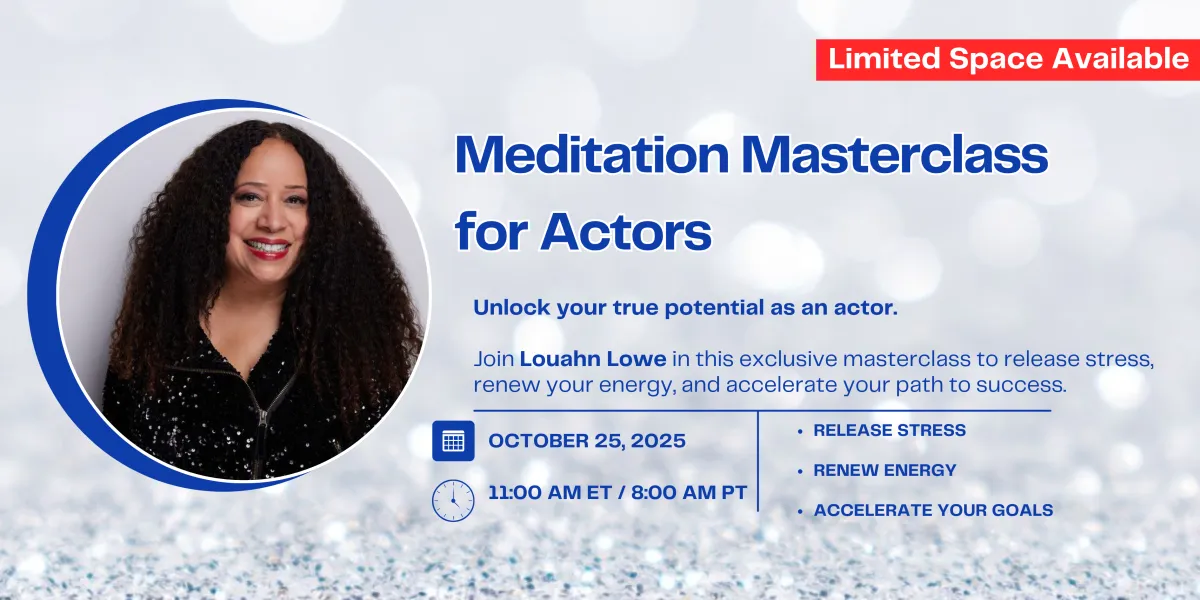 Limited Space Available

Meditation Masterclass for Actors

Unlock your true potential as an actor.

Join Louahn Lowe in this exclusive masterclass to release stress, renew your energy, and accelerate your path to success.

OCTOBER 25, 2025

11:00 AM ET / 8:00 AM PT

• RELEASE STRESS
• RENEW ENERGY
• ACCELERATE YOUR GOALS